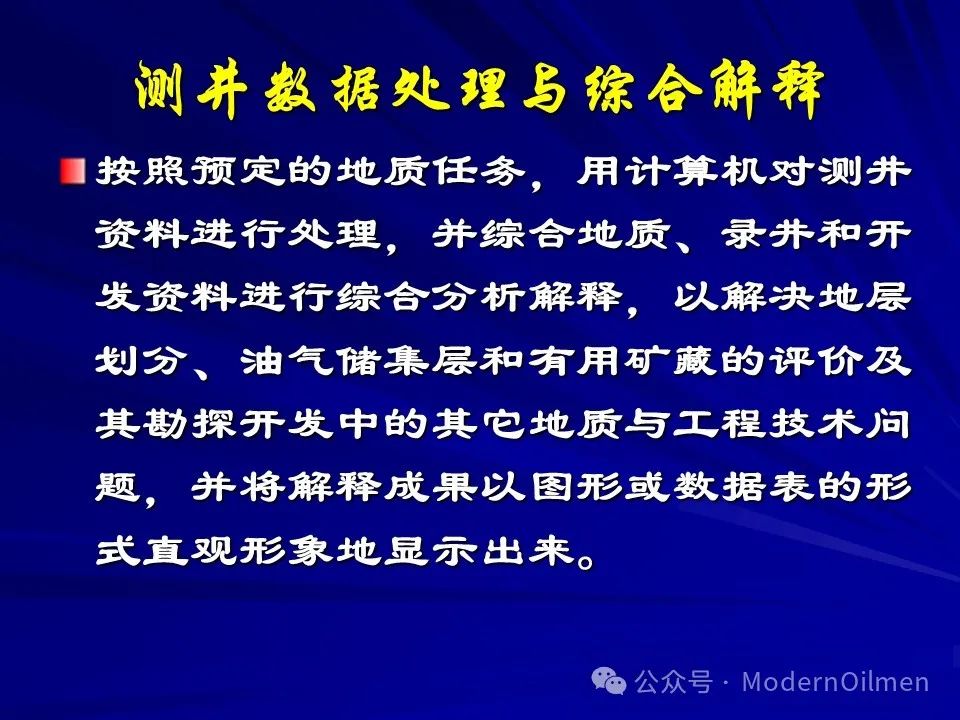 测井数据处理与综合解释

按照预定的地质任务，用计算机对测井资料进行处理，并综合地质、录井和开发资料进行综合分析解释，以解决地层划分、油气储集层和有用矿藏的评价及其勘探开发中的其它地质与工程技术问题，并将解释成果以图形或数据表的形式直观形象地显示出来。

公众号 · ModernOilmen